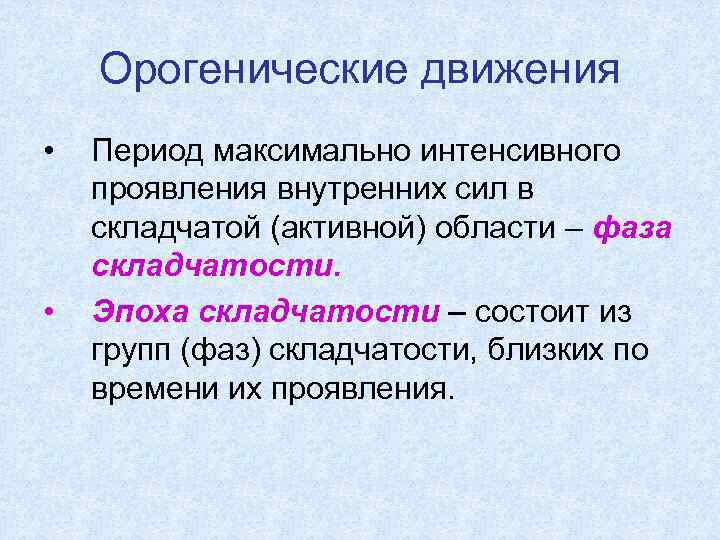 Орогенические движения

• Период максимально интенсивного проявления внутренних сил в складчатой (активной) области – фаза складчатости.

• Эпоха складчатости – состоит из групп (фаз) складчатости, близких по времени их проявления.